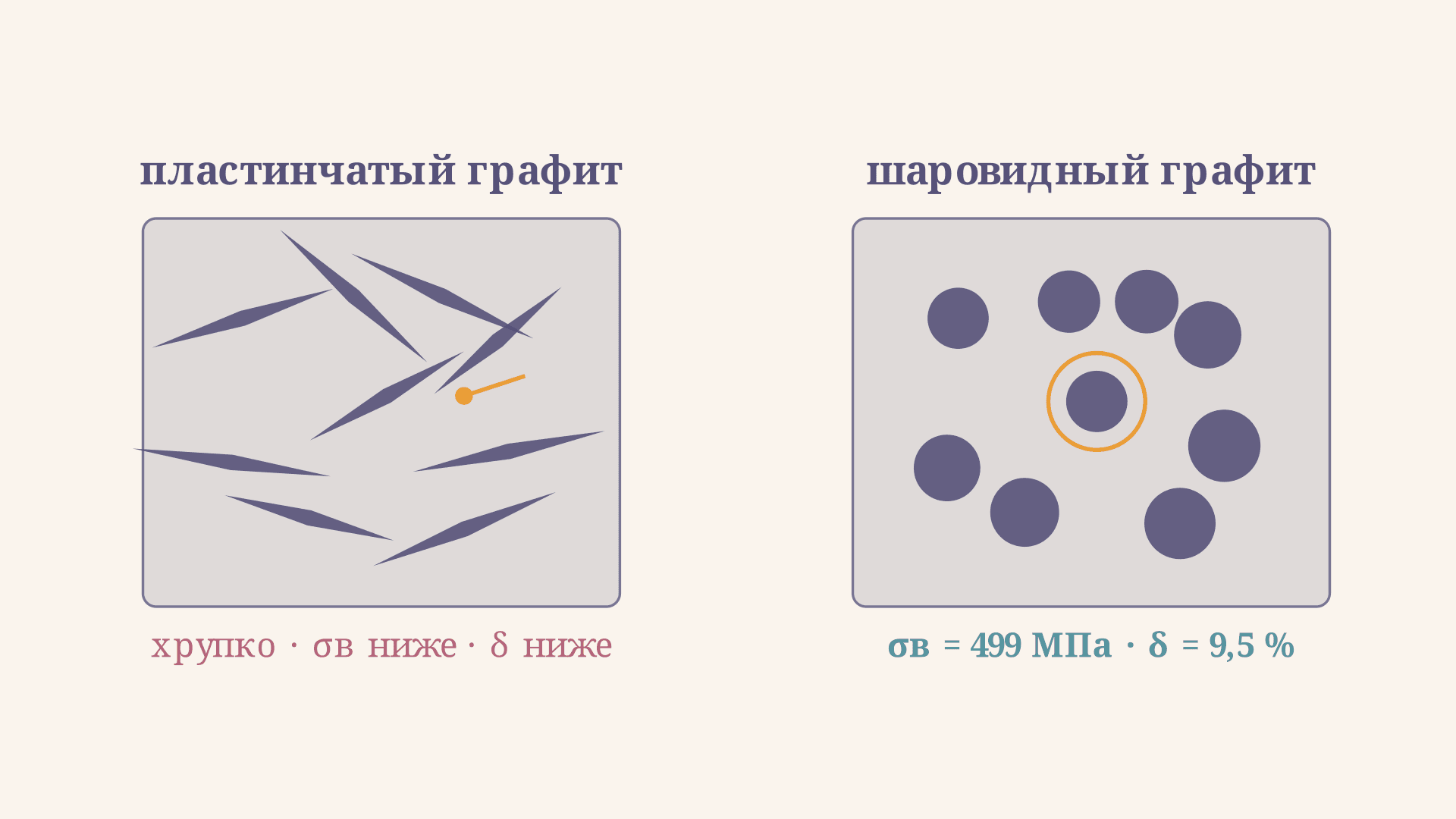 пластинчатый графит

хрупко · σв ниже · δ ниже

шаровидный графит

σв = 499 МПа · δ = 9,5 %